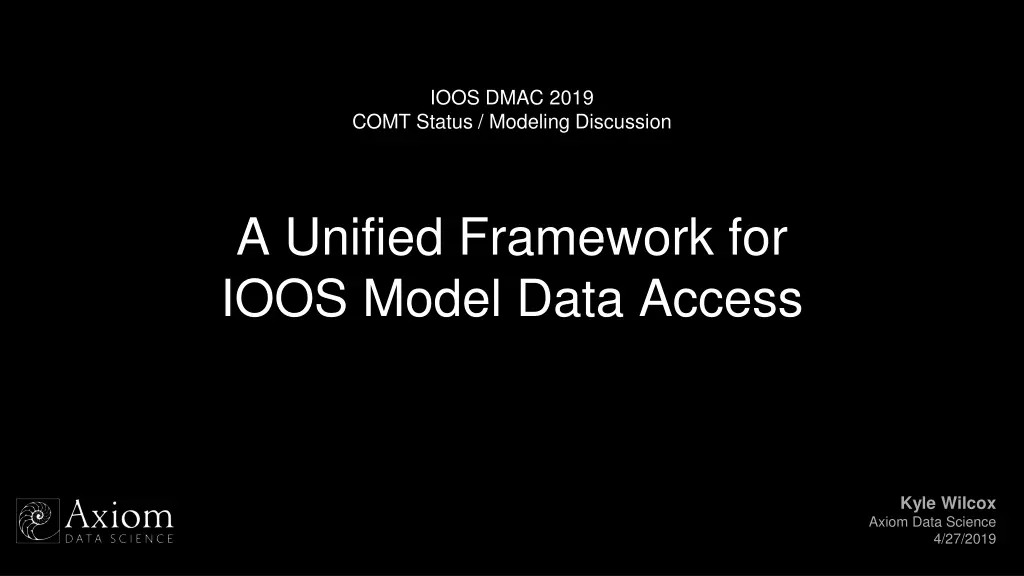 IOOS DMAC 2019
COMT Status / Modeling Discussion

A Unified Framework for
IOOS Model Data Access

Axiom
DATA SCIENCE

Kyle Wilcox
Axiom Data Science
4/27/2019